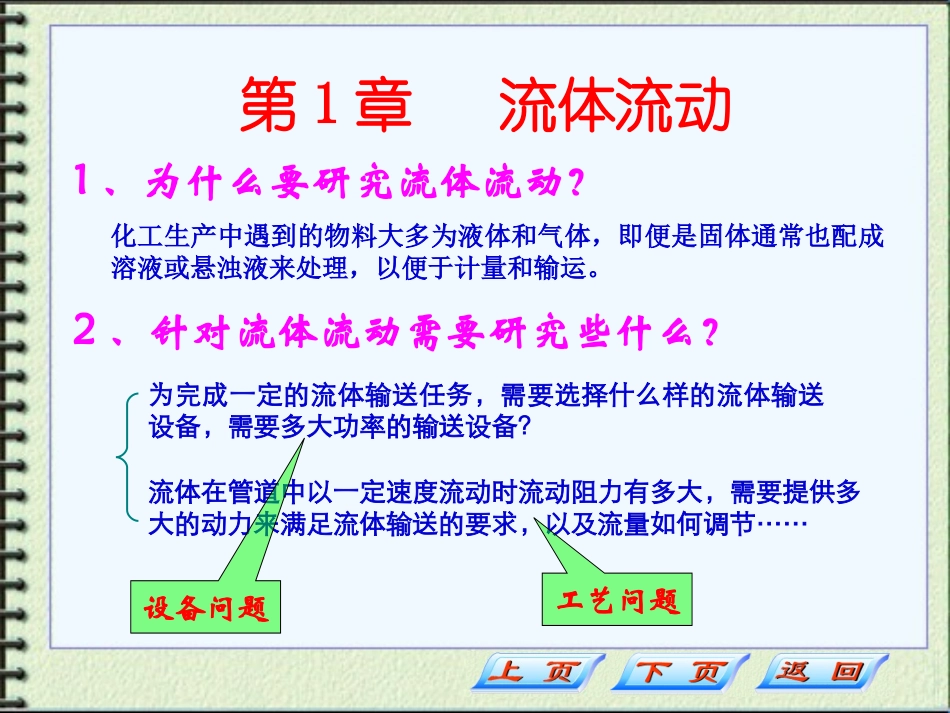 第1章 流体流动

1、为什么要研究流体流动?

化工生产中遇到的物料大多为液体和气体，即便是固体通常也配成溶液或悬浊液来处理，以便于计量和输运。

2、针对流体流动需要研究些什么?

为完成一定的流体输送任务，需要选择什么样的流体输送设备，需要多大功率的输送设备?

流体在管道中以一定速度流动时流动阻力有多大，需要提供多大的动力来满足流体输送的要求，以及流量如何调节……

设备问题

工艺问题

上页 下页 返回